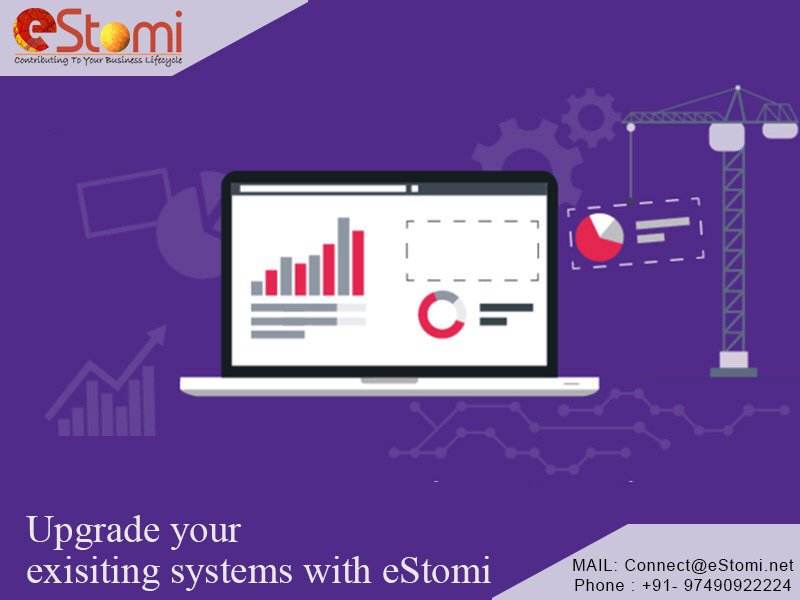 eStomi
Contributing To Your Business Lifecycle

Upgrade your exisiting systems with eStomi

MAIL: Connect@eStomi.net
Phone : +91- 97490922224